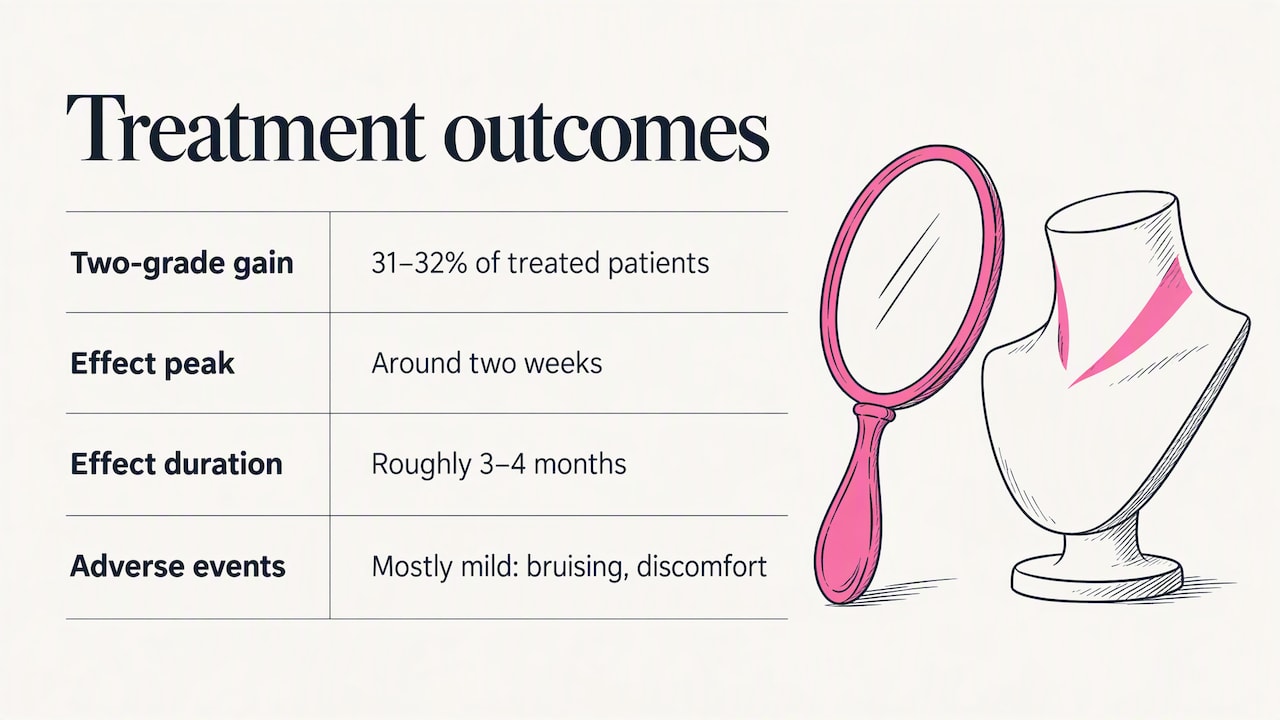 Treatment outcomes

| Two-grade gain | 31–32% of treated patients |
|---|---|
| Effect peak | Around two weeks |
| Effect duration | Roughly 3–4 months |
| Adverse events | Mostly mild: bruising, discomfort |